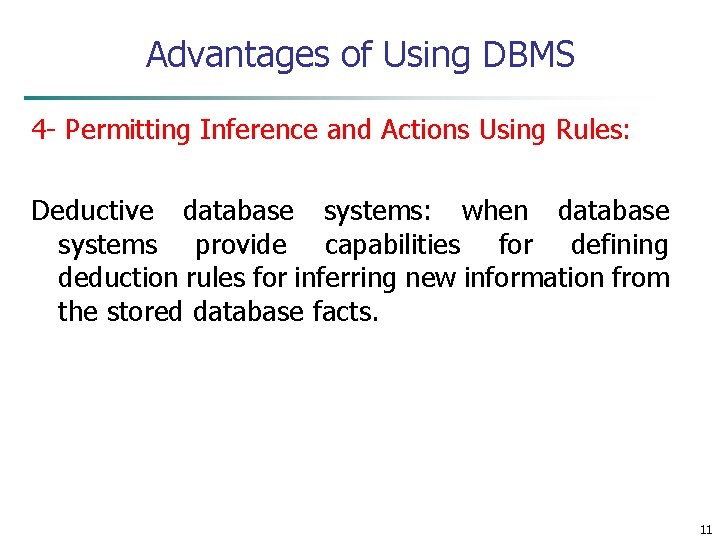 Advantages of Using DBMS

4- Permitting Inference and Actions Using Rules:

Deductive database systems: when database systems provide capabilities for defining deduction rules for inferring new information from the stored database facts.

11